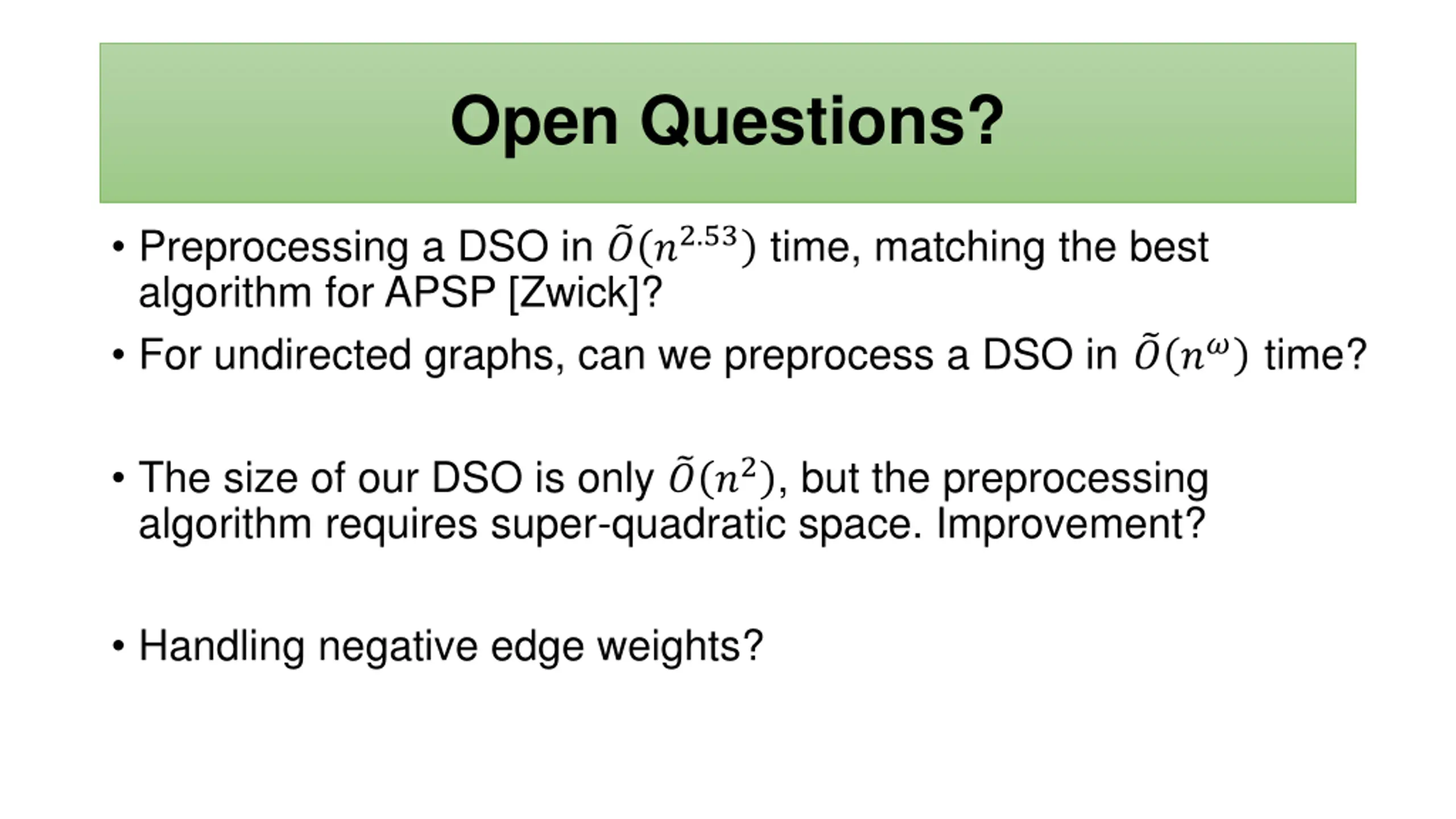 Open Questions?

• Preprocessing a DSO in $\tilde{O}(n^{2.53})$ time, matching the best algorithm for APSP [Zwick]?

• For undirected graphs, can we preprocess a DSO in $\tilde{O}(n^{\omega})$ time?

• The size of our DSO is only $\tilde{O}(n^2)$, but the preprocessing algorithm requires super-quadratic space. Improvement?

• Handling negative edge weights?